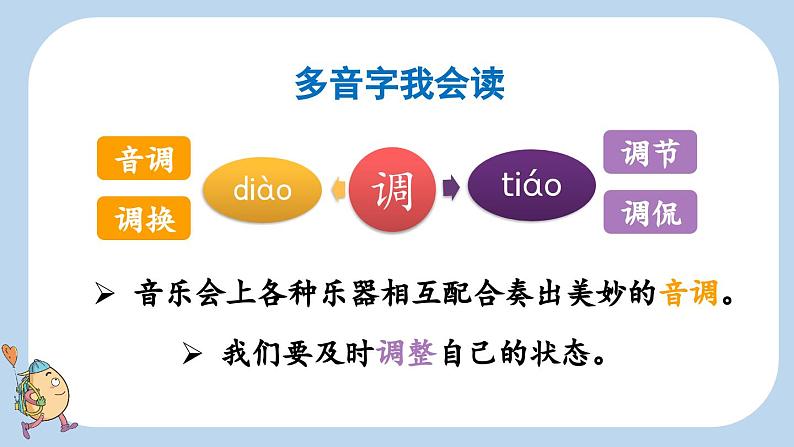 多音字我会读

音调

调换

diào

调

tiáo

调节

调侃

➢ 音乐会上各种乐器相互配合奏出美妙的音调。

➢ 我们要及时调整自己的状态。